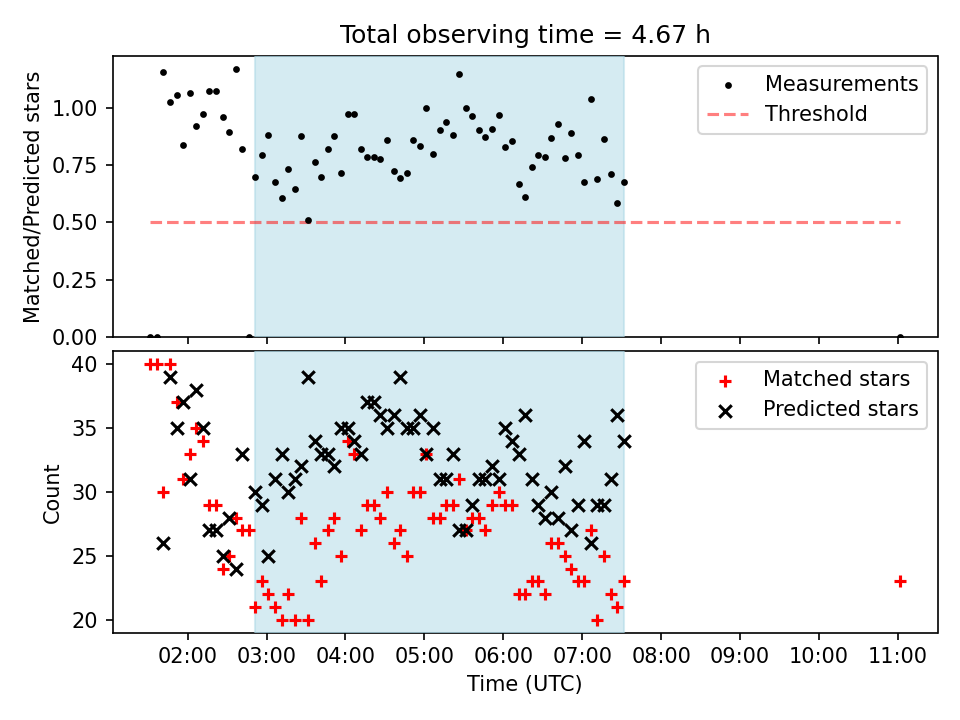 Total observing time = 4.67 h

Matched/Predicted stars

1.00
0.75
0.50
0.25
0.00

Measurements
Threshold

Count

40
35
30
25
20

Matched stars
Predicted stars

02:00 03:00 04:00 05:00 06:00 07:00 08:00 09:00 10:00 11:00

Time (UTC)